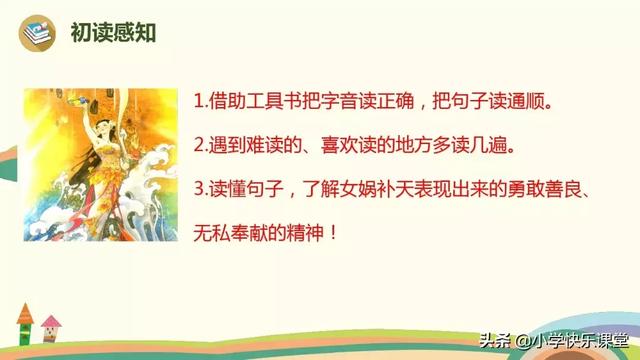 初读感知

1.借助工具书把字音读正确，把句子读通顺。

2.遇到难读的、喜欢读的地方多读几遍。

3.读懂句子，了解女娲补天表现出来的勇敢善良、无私奉献的精神！

头条 @小学快乐课堂